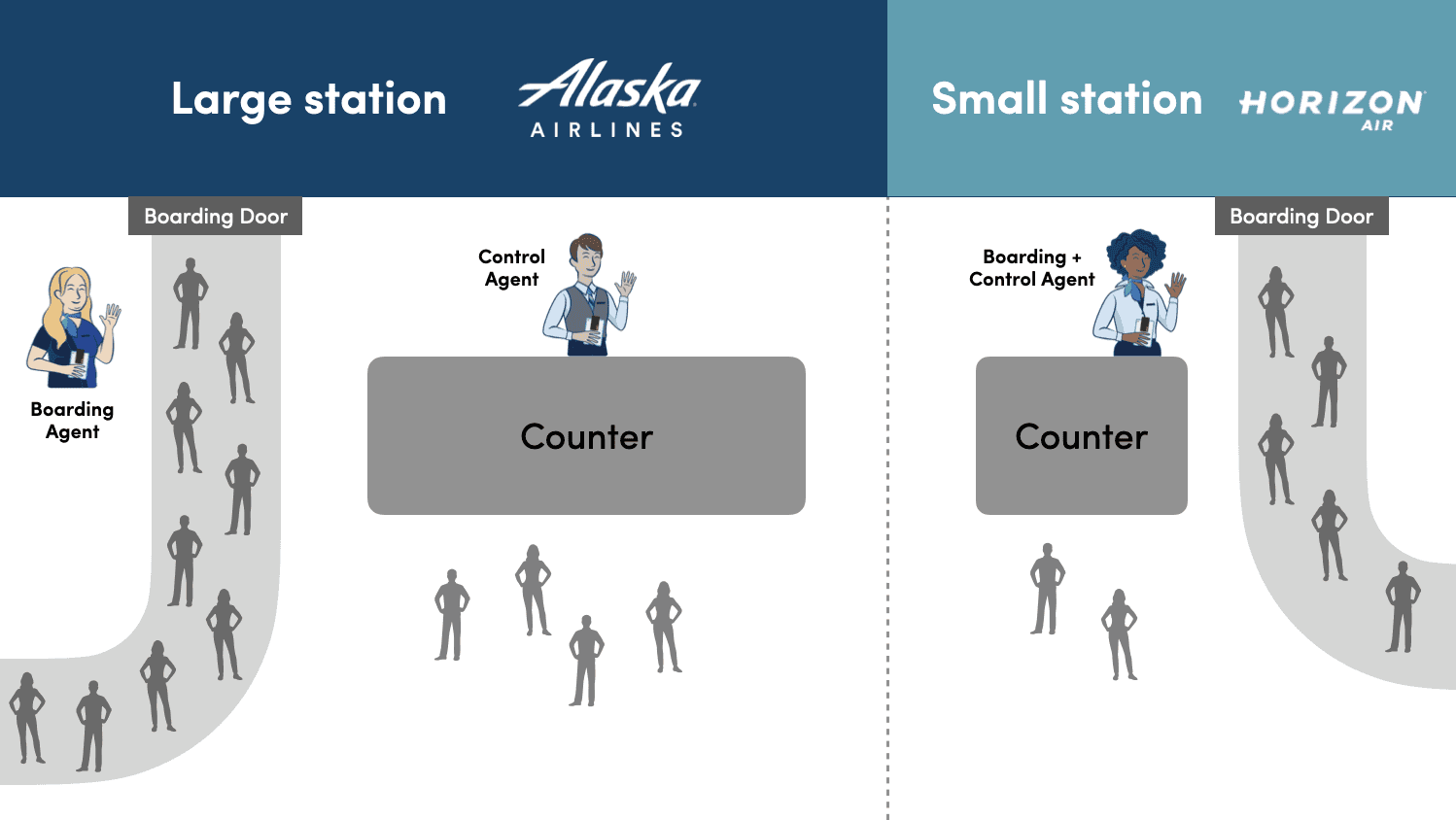 Large station

Alaska
AIRLINES

Small station

HORIZON
AIR

Boarding Door

Boarding Agent

Control Agent

Counter

Boarding + Control Agent

Counter

Boarding Door